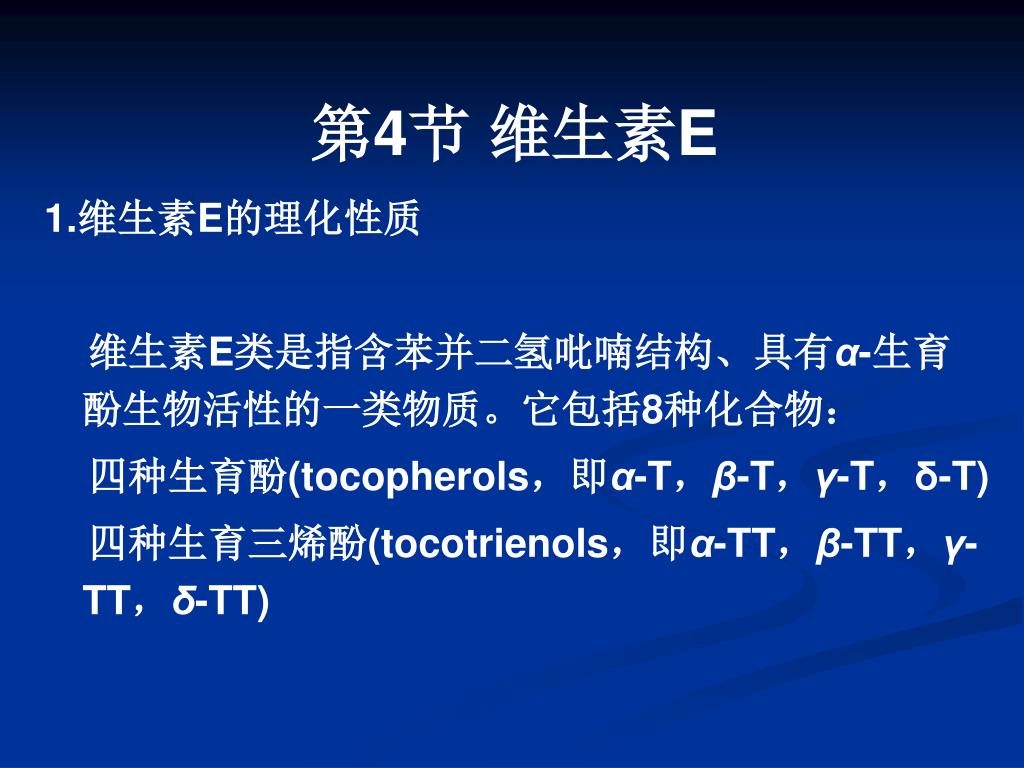 第4节 维生素E

1.维生素E的理化性质

维生素E类是指含苯并二氢吡喃结构、具有α-生育酚生物活性的一类物质。它包括8种化合物：

四种生育酚(tocopherols，即α-T，β-T，γ-T，δ-T)

四种生育三烯酚(tocotrienols，即α-TT，β-TT，γ-TT，δ-TT)